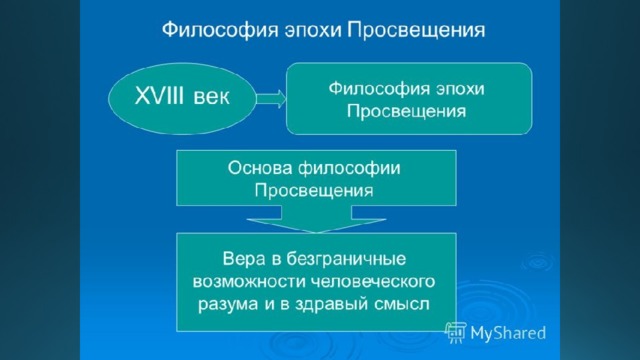 Философия эпохи Просвещения

XVIII век

Философия эпохи Просвещения

Основа философии Просвещения

Вера в безграничные возможности человеческого разума и в здравый смысл

MyShared